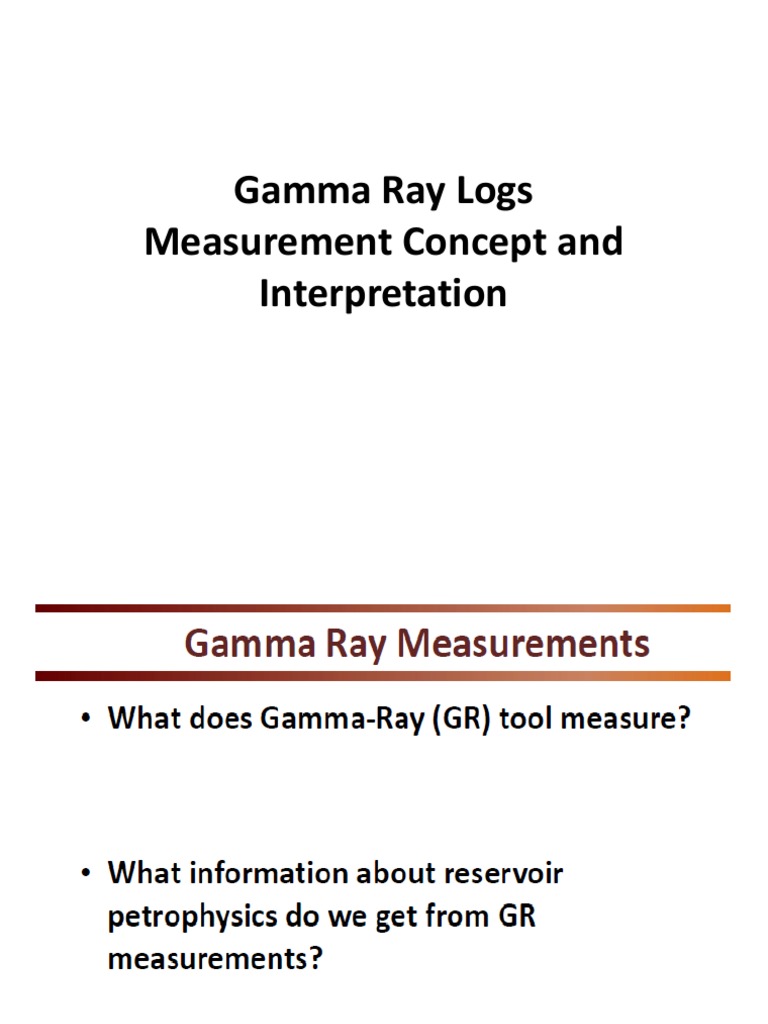 Gamma Ray Logs
Measurement Concept and Interpretation

Gamma Ray Measurements

• What does Gamma-Ray (GR) tool measure?

• What information about reservoir petrophysics do we get from GR measurements?